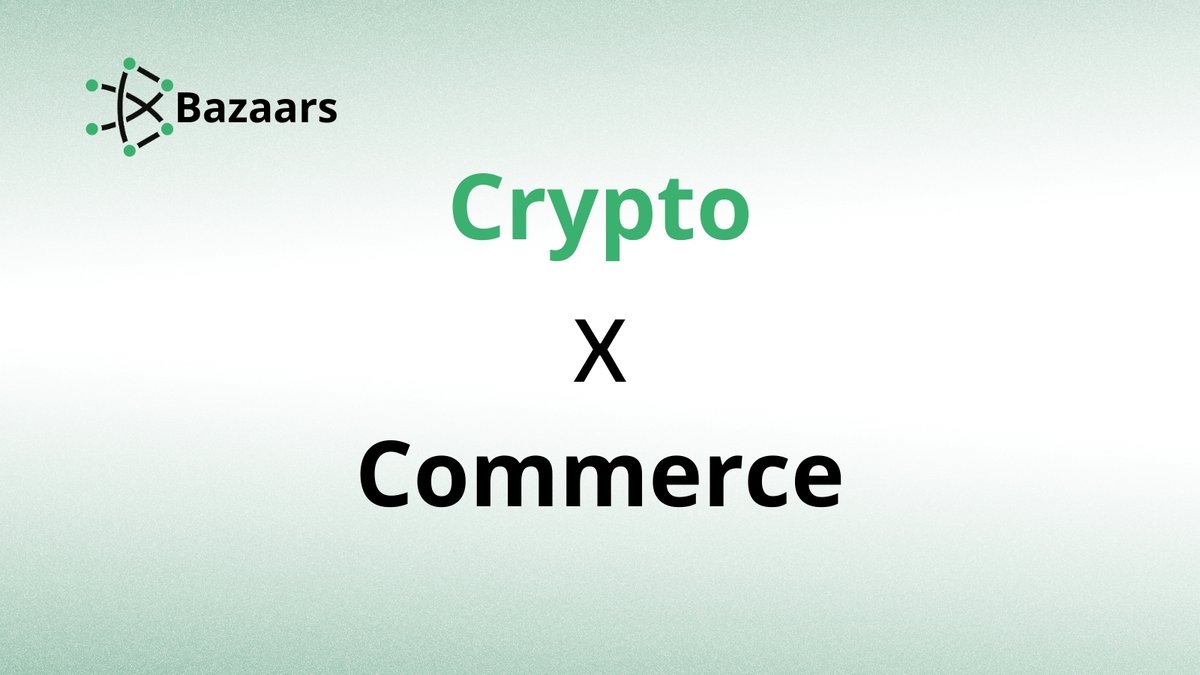 Bazaars

Crypto

X

Commerce